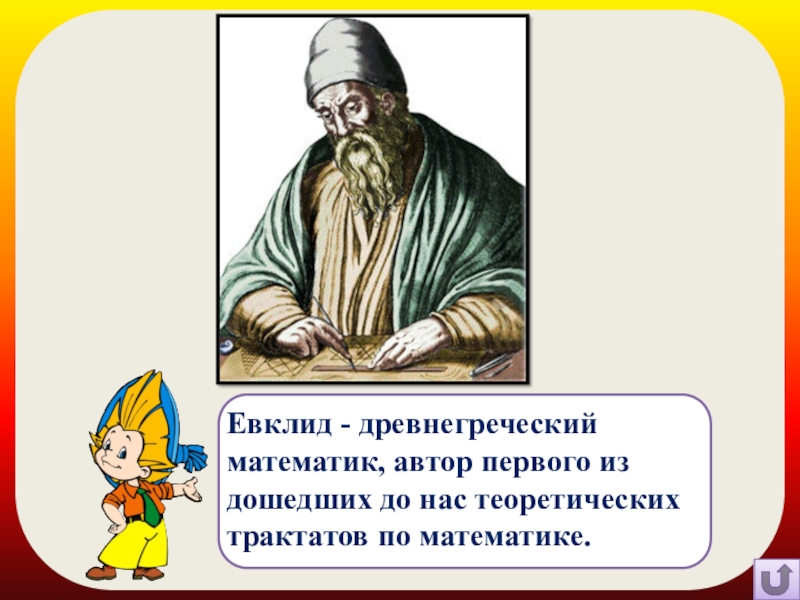 Евклид - древнегреческий математик, автор первого из дошедших до нас теоретических трактатов по математике.